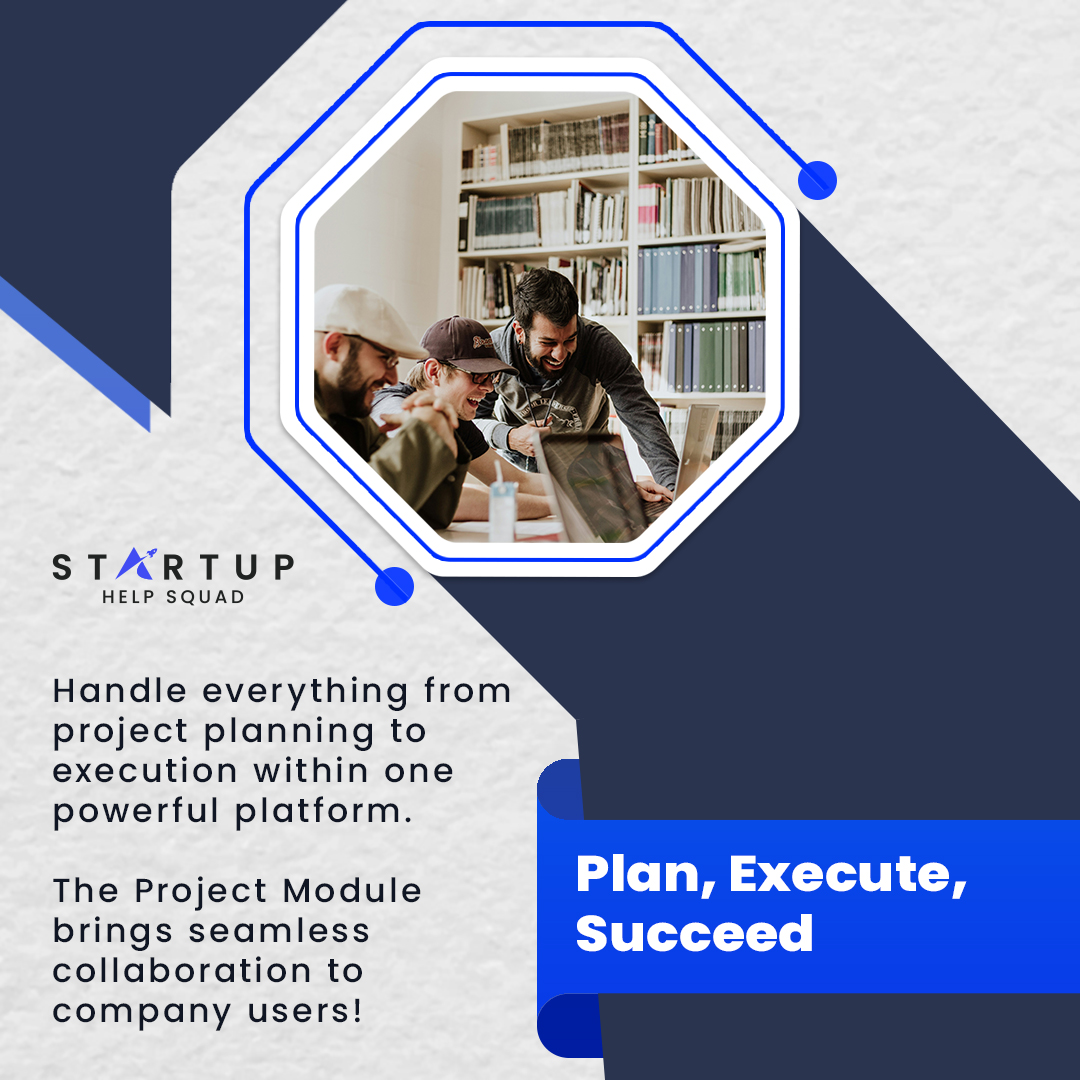 STARTUP
HELP SQUAD

Handle everything from project planning to execution within one powerful platform.

The Project Module brings seamless collaboration to company users!

Plan, Execute, Succeed